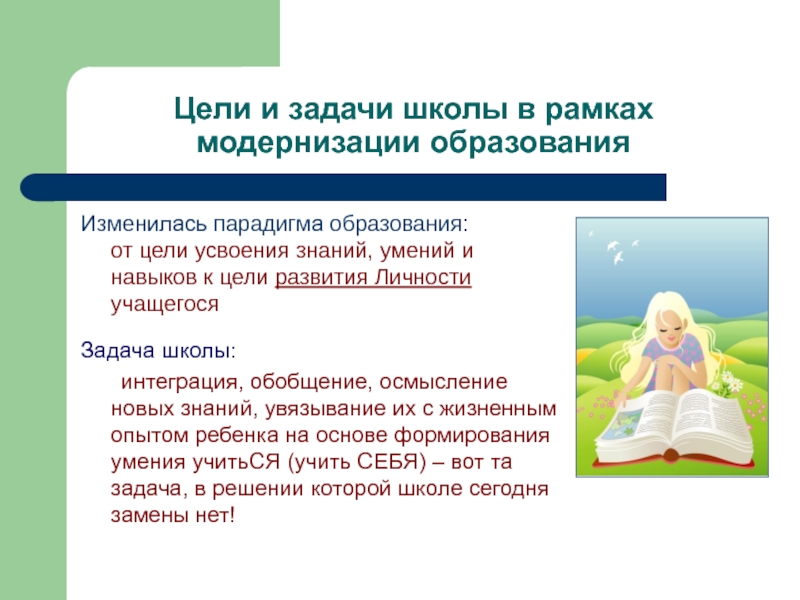 Цели и задачи школы в рамках модернизации образования

Изменилась парадигма образования:
от цели усвоения знаний, умений и навыков к цели развития Личности учащегося

Задача школы:
интеграция, обобщение, осмысление новых знаний, увязывание их с жизненным опытом ребенка на основе формирования умения учитьСЯ (учить СЕБЯ) – вот та задача, в решении которой школе сегодня замены нет!